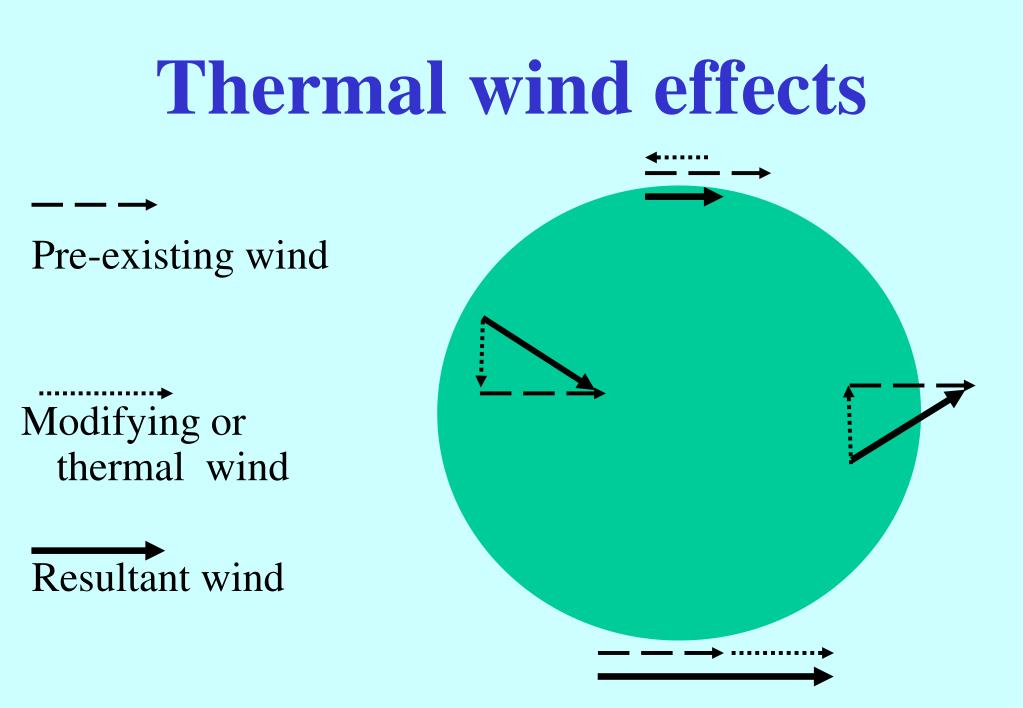 Thermal wind effects

Pre-existing wind

Modifying or thermal wind

Resultant wind